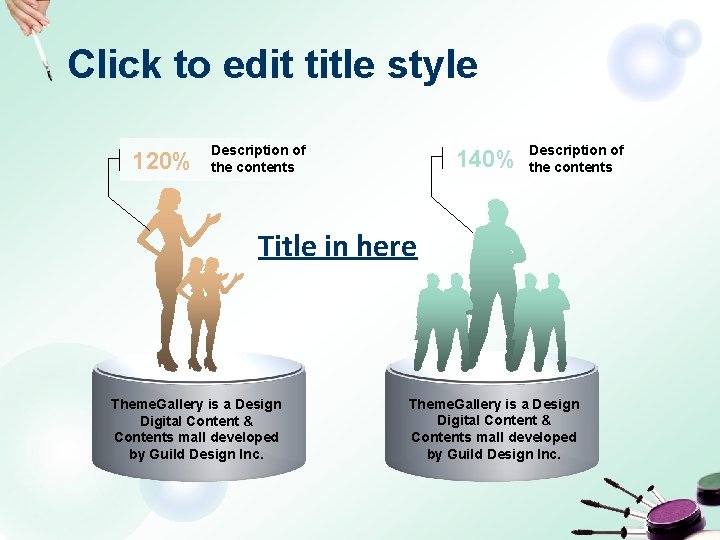 Click to edit title style

120%

Description of the contents

140%

Description of the contents

Title in here

ThemeGallery is a Design Digital Content & Contents mall developed by Guild Design Inc.

ThemeGallery is a Design Digital Content & Contents mall developed by Guild Design Inc.